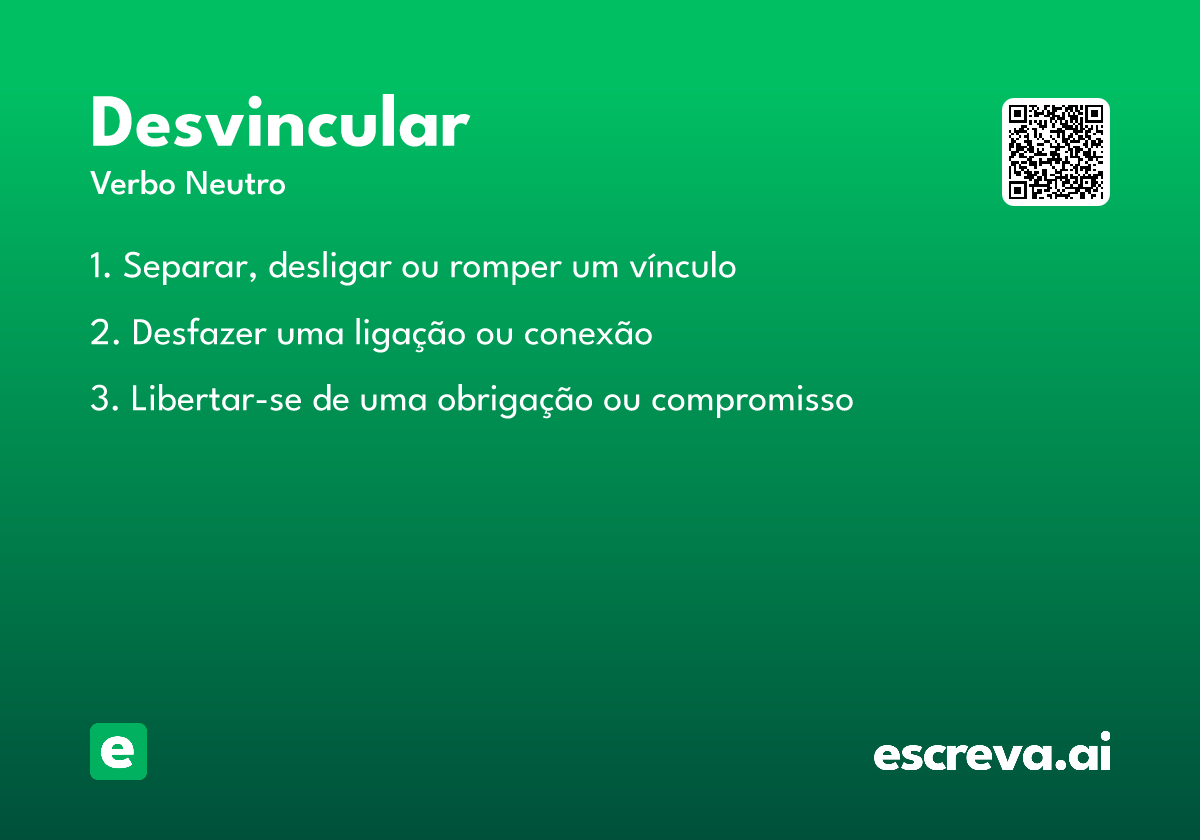 Desvincular

Verbo Neutro

1. Separar, desligar ou romper um vínculo

2. Desfazer uma ligação ou conexão

3. Libertar-se de uma obrigação ou compromisso

e

escreva.ai